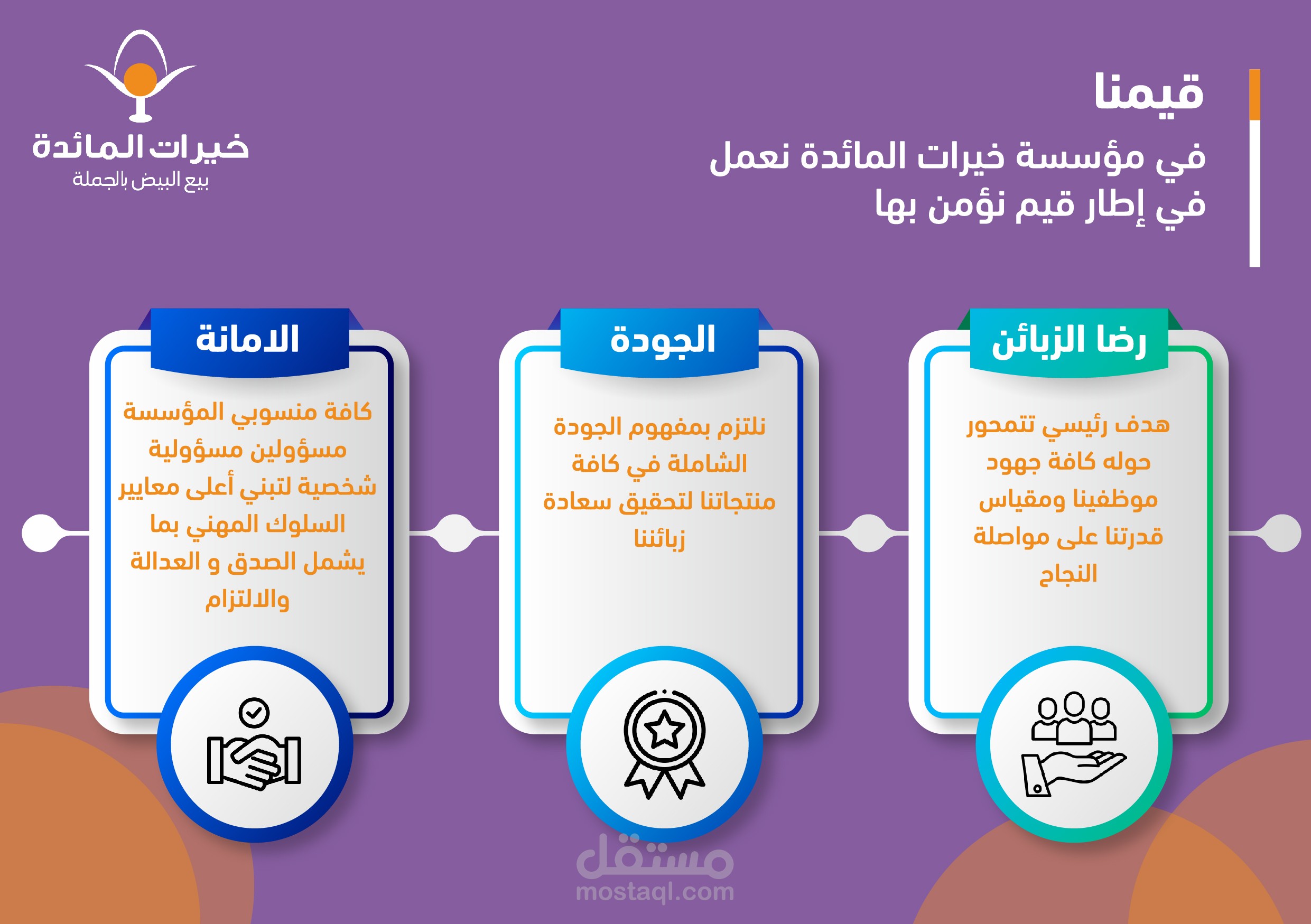 قيمنا

في مؤسسة خيرات المائدة نعمل في إطار قيم نؤمن بها

خيرات المائدة
بيع البيض بالجملة

رضا الزبائن

هدف رئيسي تتمحور حوله كافة جهود موظفينا ومقياس قدرتنا على مواصلة النجاح

الجودة

نلتزم بمفهوم الجودة الشاملة في كافة منتجاتنا لتحقيق سعادة زبائننا

الامانة

كافة منسوبي المؤسسة مسؤولين مسؤولية شخصية لتبني أعلى معايير السلوك المهني بما يشمل الصدق و العدالة والالتزام

مستقل
mostaql.com